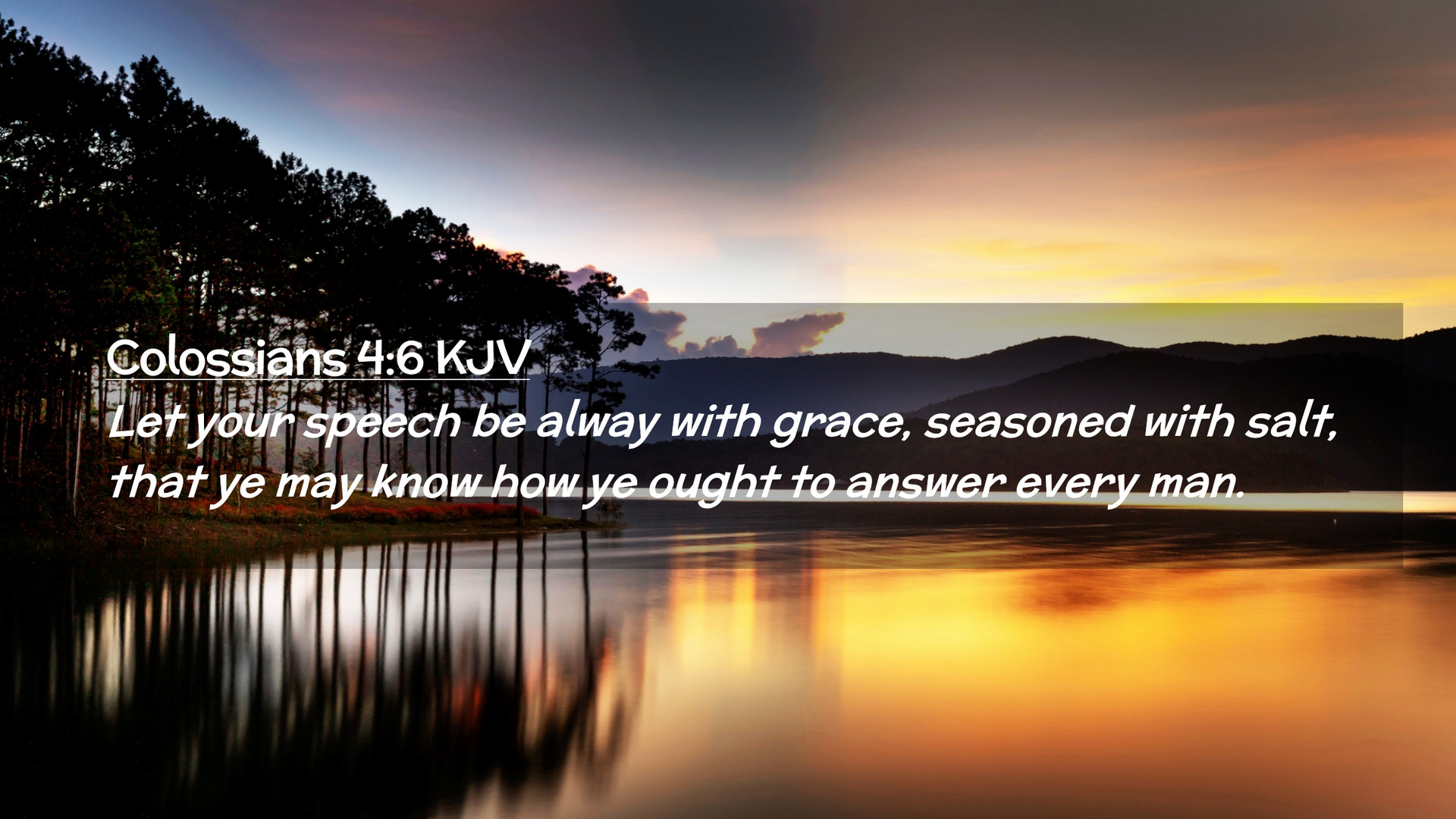 Colossians 4:6 KJV
Let your speech be alway with grace, seasoned with salt, that ye may know how ye ought to answer every man.